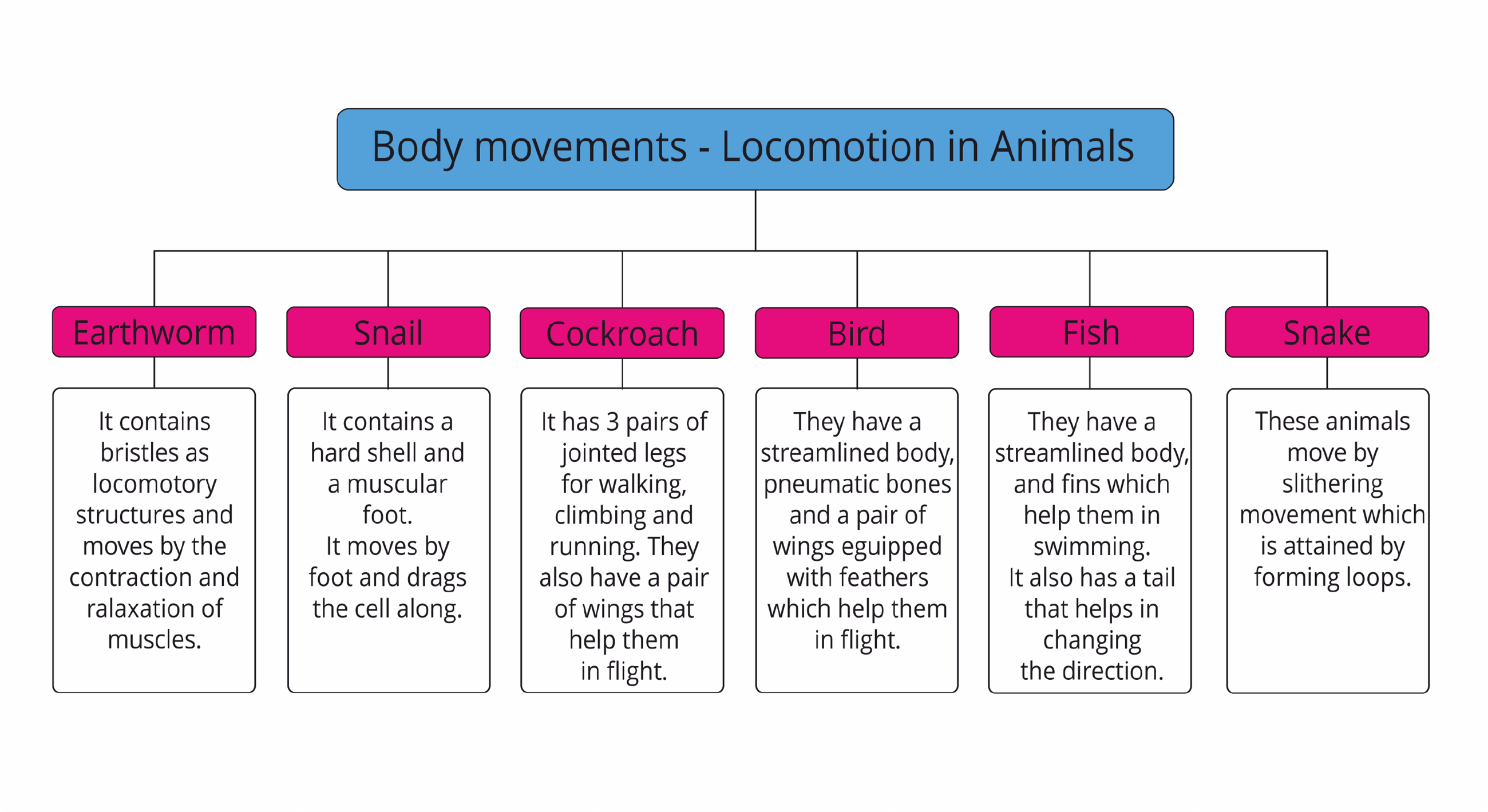 Body movements - Locomotion in Animals

Earthworm

It contains bristles as locomotory structures and moves by the contraction and ralaxation of muscles.

Snail

It contains a hard shell and a muscular foot.
It moves by foot and drags the cell along.

Cockroach

It has 3 pairs of jointed legs for walking, climbing and running. They also have a pair of wings that help them in flight.

Bird

They have a streamlined body, pneumatic bones and a pair of wings eguipped with feathers which help them in flight.

Fish

They have a streamlined body, and fins which help them in swimming.
It also has a tail that helps in changing the direction.

Snake

These animals move by slithering movement which is attained by forming loops.